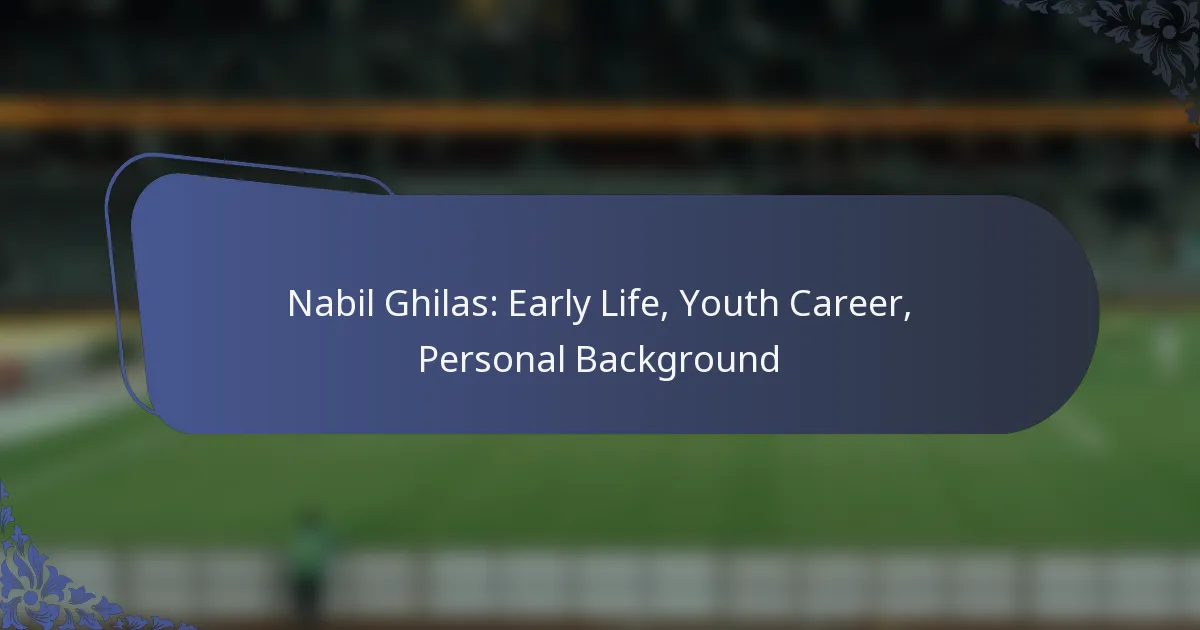 Nabil Ghilas: Early Life, Youth Career, Personal Background